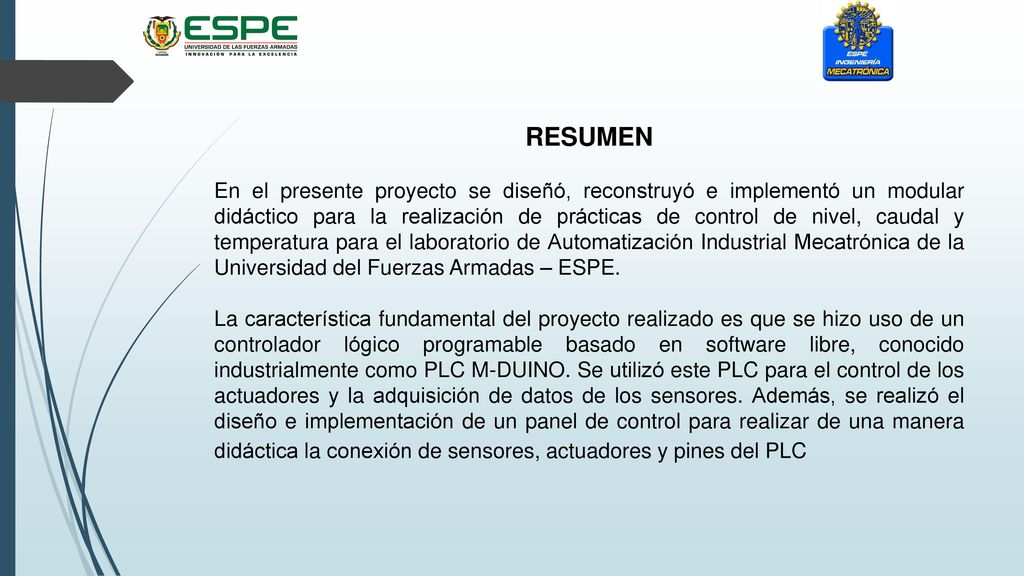 ESPE
UNIVERSIDAD DE LAS FUERZAS ARMADAS
INNOVACIÓN PARA LA EXCELENCIA

ESPE
INGENIERÍA
MECATRÓNICA

RESUMEN

En el presente proyecto se diseñó, reconstruyó e implementó un modular didáctico para la realización de prácticas de control de nivel, caudal y temperatura para el laboratorio de Automatización Industrial Mecatrónica de la Universidad del Fuerzas Armadas – ESPE.

La característica fundamental del proyecto realizado es que se hizo uso de un controlador lógico programable basado en software libre, conocido industrialmente como PLC M-DUINO. Se utilizó este PLC para el control de los actuadores y la adquisición de datos de los sensores. Además, se realizó el diseño e implementación de un panel de control para realizar de una manera didáctica la conexión de sensores, actuadores y pines del PLC